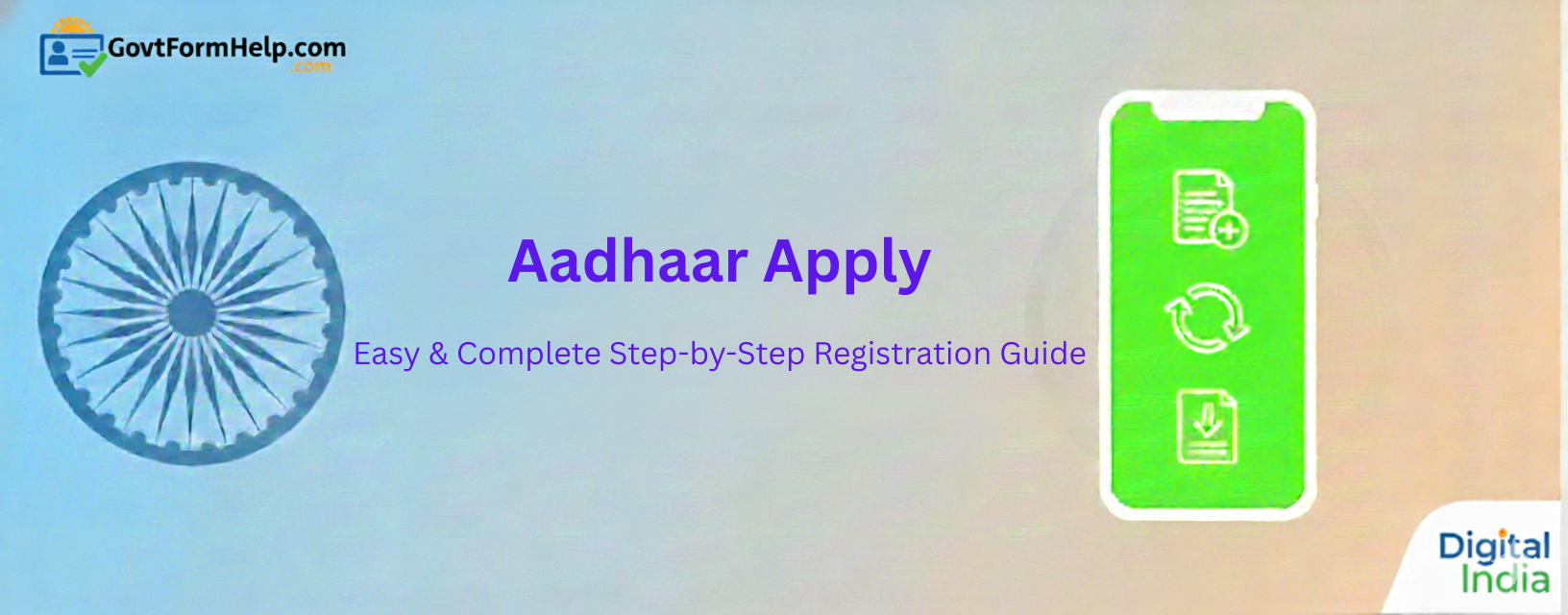 GovtFormHelp.com
.com

Aadhaar Apply

Easy & Complete Step-by-Step Registration Guide

Digital
India